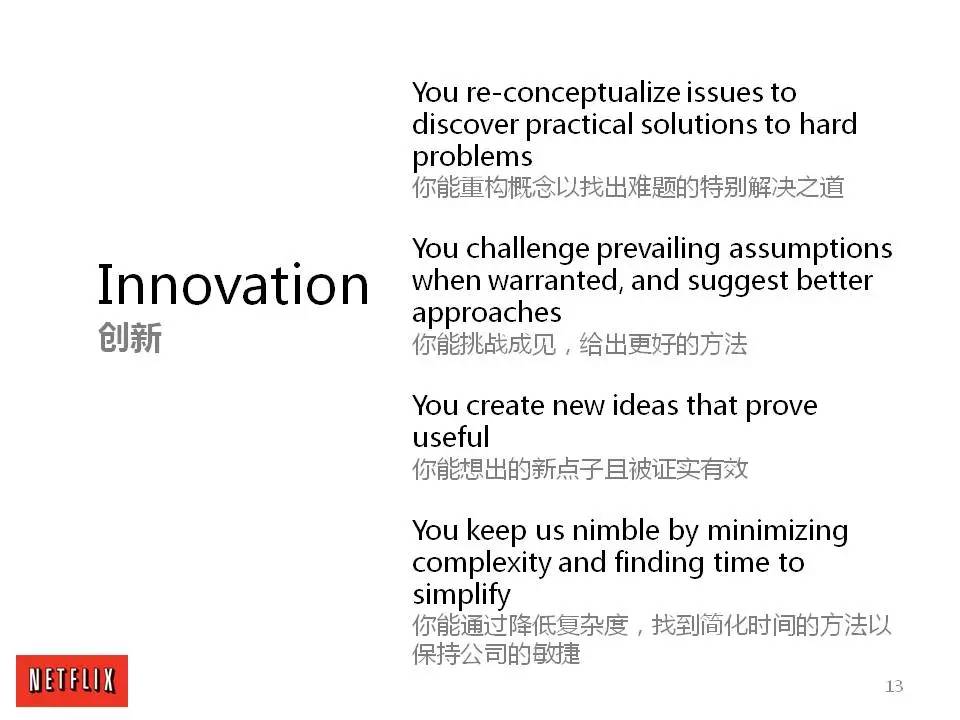 Innovation
创新

You re-conceptualize issues to discover practical solutions to hard problems
你能重构概念以找出难题的特别解决之道

You challenge prevailing assumptions when warranted, and suggest better approaches
你能挑战成见，给出更好的方法

You create new ideas that prove useful
你能想出的新点子且被证实有效

You keep us nimble by minimizing complexity and finding time to simplify
你能通过降低复杂度，找到简化时间的方法以保持公司的敏捷

NETFLIX

13